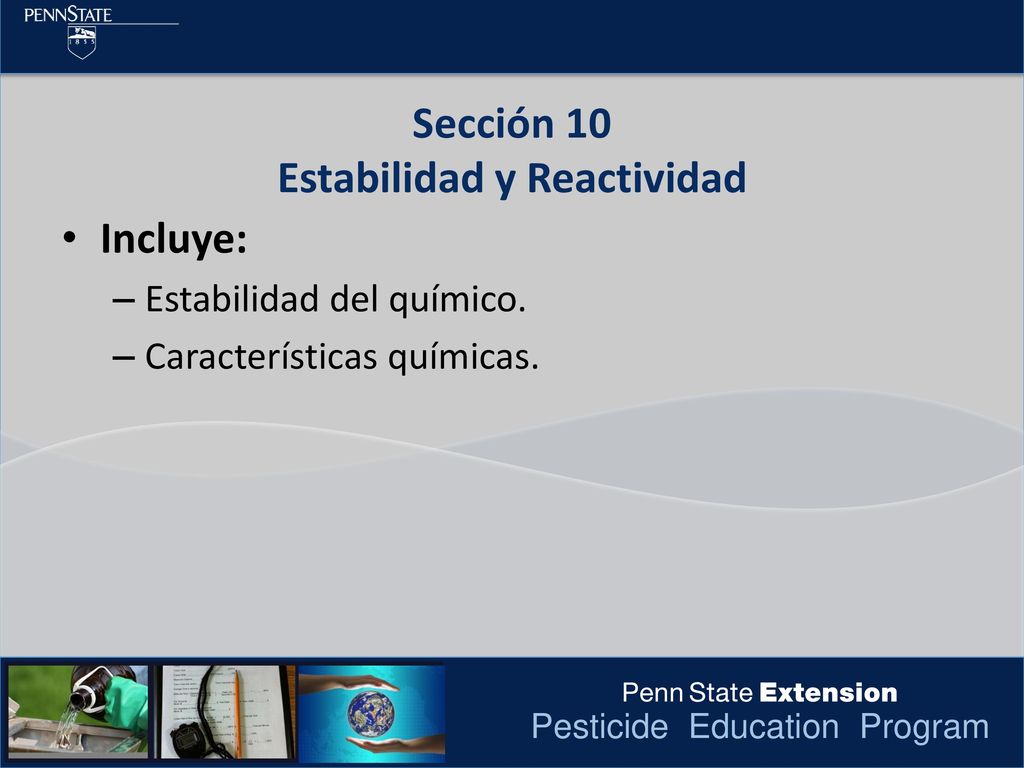 PENNSTATE
1855

Sección 10
Estabilidad y Reactividad

• Incluye:
– Estabilidad del químico.
– Características químicas.

Penn State Extension
Pesticide Education Program